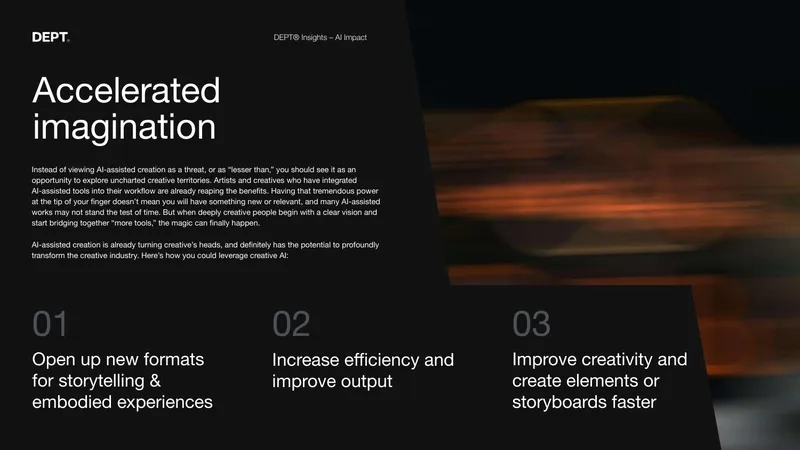 DEPT.

DEPT® Insights – AI Impact

Accelerated imagination

Instead of viewing AI-assisted creation as a threat, or as "lesser than," you should see it as an opportunity to explore uncharted creative territories. Artists and creatives who have integrated AI-assisted tools into their workflow are already reaping the benefits. Having that tremendous power at the tip of your finger doesn't mean you will have something new or relevant, and many AI-assisted works may not stand the test of time. But when deeply creative people begin with a clear vision and start bridging together "more tools," the magic can finally happen.

AI-assisted creation is already turning creative's heads, and definitely has the potential to profoundly transform the creative industry. Here's how you could leverage creative AI:

01
Open up new formats for storytelling & embodied experiences

02
Increase efficiency and improve output

03
Improve creativity and create elements or storyboards faster